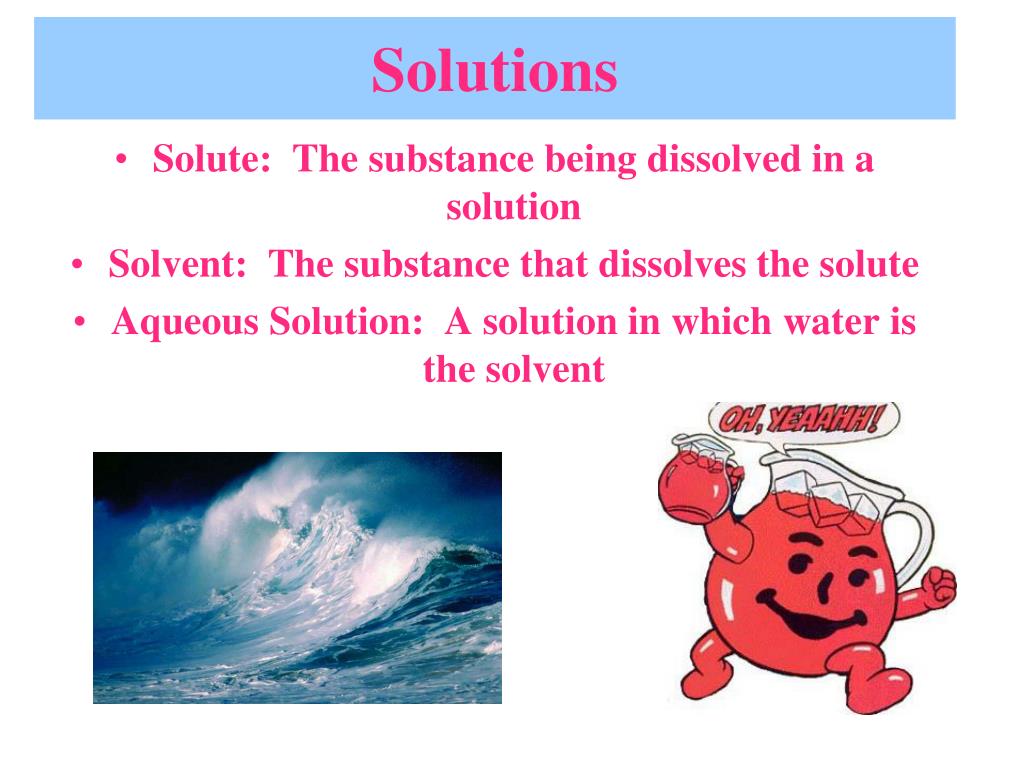 Solutions

• Solute: The substance being dissolved in a solution
• Solvent: The substance that dissolves the solute
• Aqueous Solution: A solution in which water is the solvent

OH, YEAAHH!